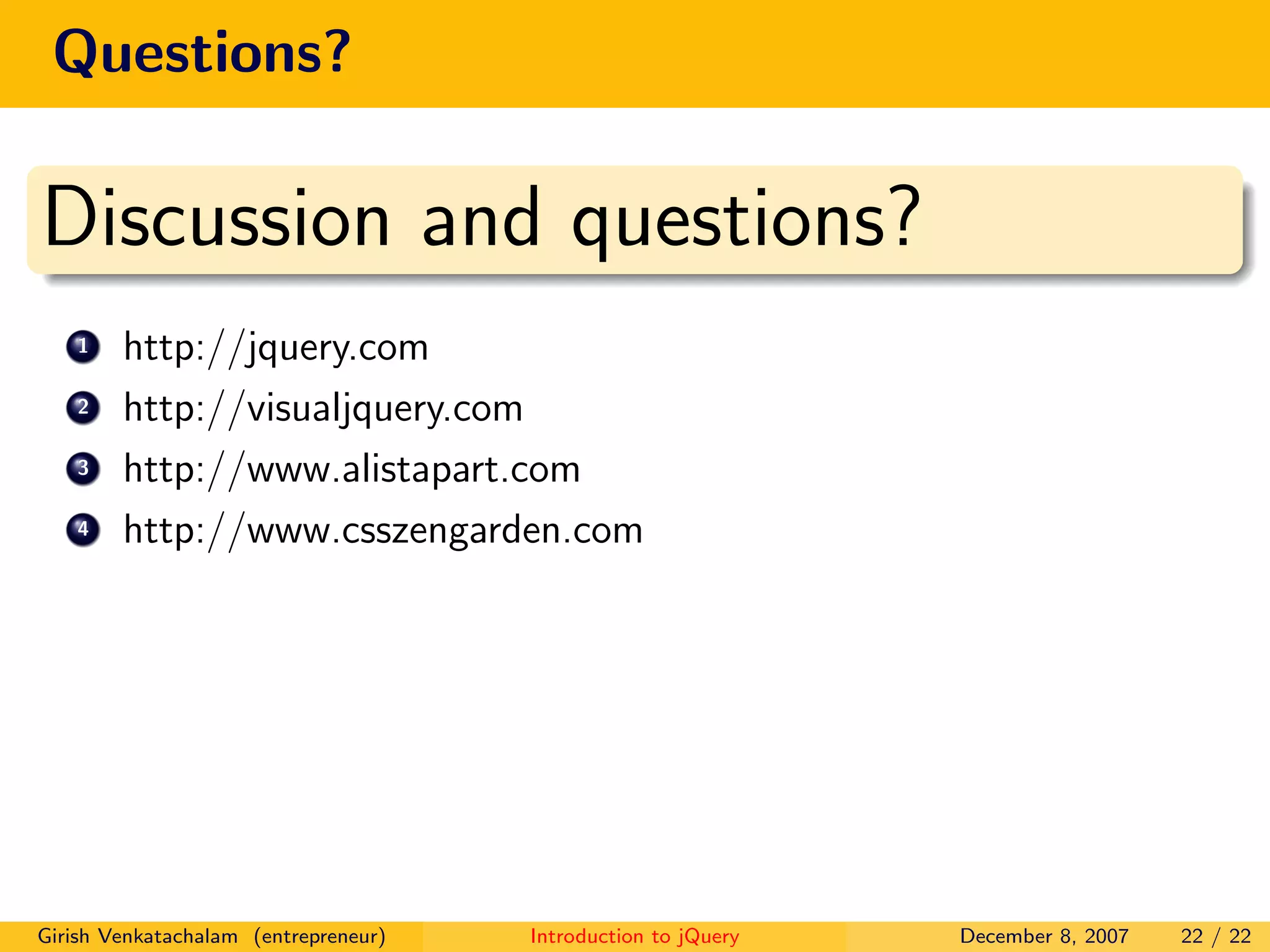 Questions?

Discussion and questions?

1 http://jquery.com
2 http://visualjquery.com
3 http://www.alistapart.com
4 http://www.csszengarden.com

Girish Venkatachalam (entrepreneur) Introduction to jQuery December 8, 2007 22 / 22